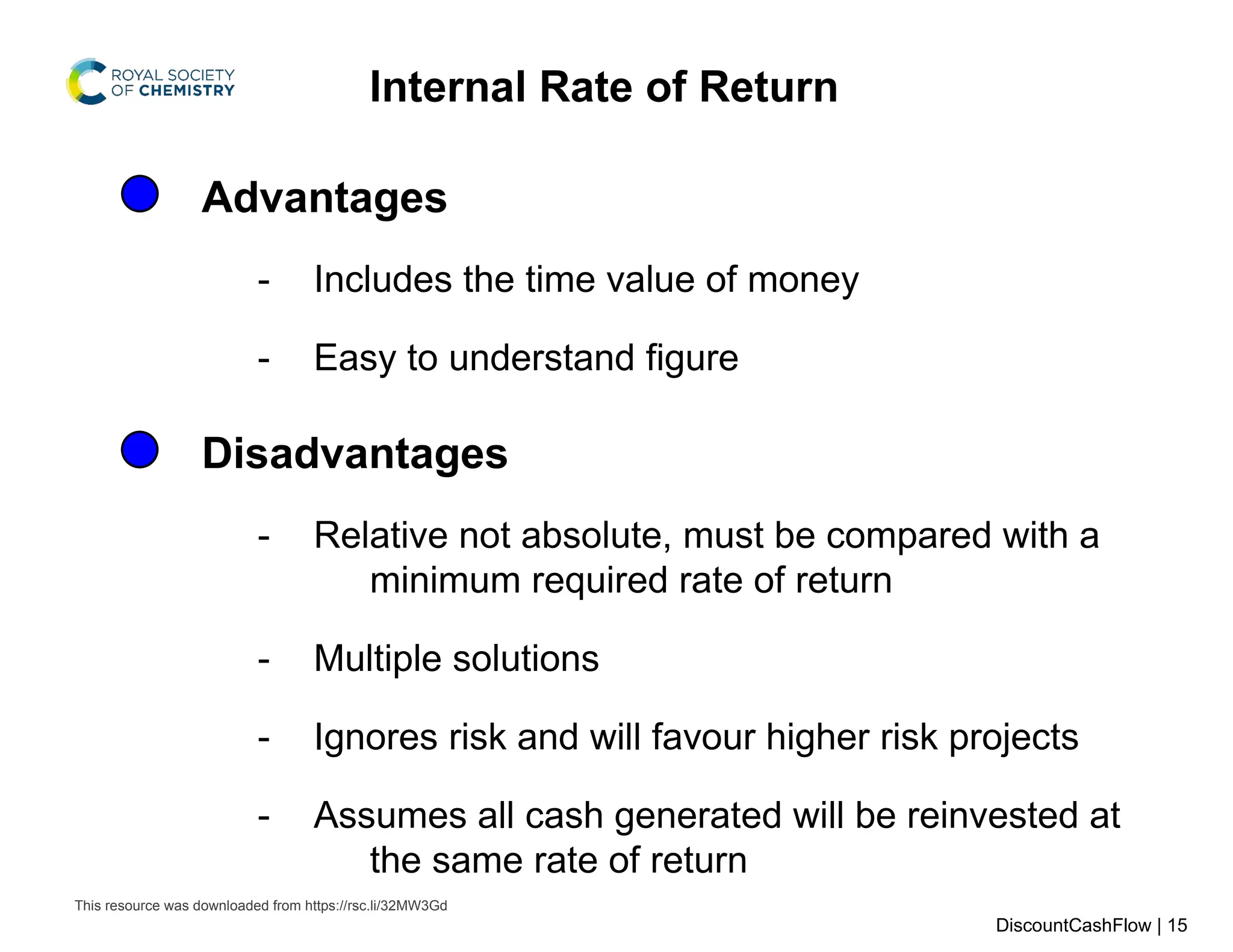 ROYAL SOCIETY OF CHEMISTRY

Internal Rate of Return

Advantages

- Includes the time value of money

- Easy to understand figure

Disadvantages

- Relative not absolute, must be compared with a minimum required rate of return

- Multiple solutions

- Ignores risk and will favour higher risk projects

- Assumes all cash generated will be reinvested at the same rate of return

This resource was downloaded from https://rsc.li/32MW3Gd

DiscountCashFlow | 15